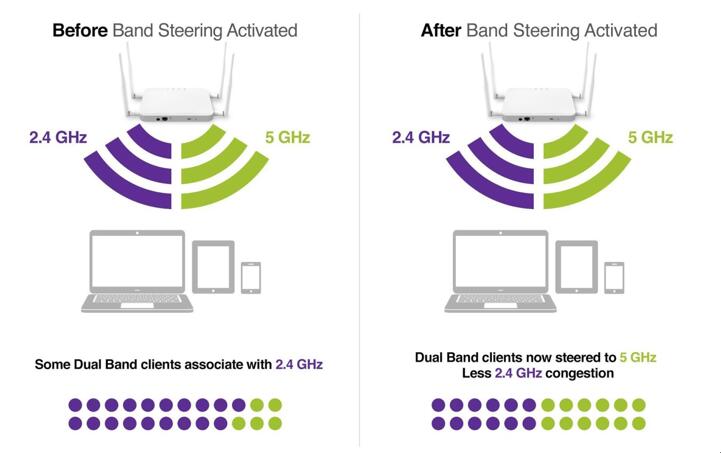 Before Band Steering Activated

2.4 GHz

5 GHz

Some Dual Band clients associate with 2.4 GHz

After Band Steering Activated

2.4 GHz

5 GHz

Dual Band clients now steered to 5 GHz
Less 2.4 GHz congestion